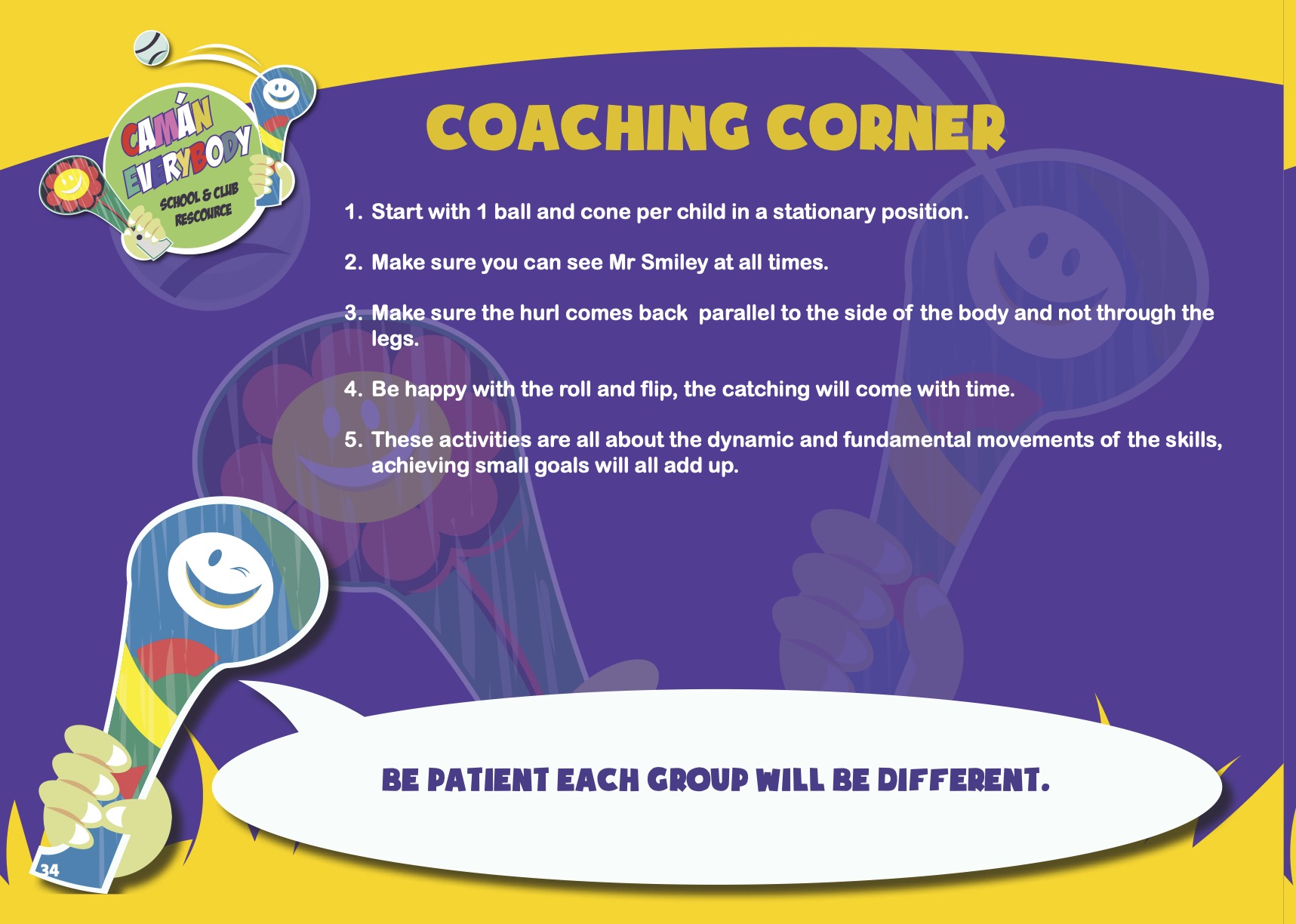 CAMÁN EVERYBODY
SCHOOL & CLUB RESCOURCE

COACHING CORNER

1. Start with 1 ball and cone per child in a stationary position.

2. Make sure you can see Mr Smiley at all times.

3. Make sure the hurl comes back parallel to the side of the body and not through the legs.

4. Be happy with the roll and flip, the catching will come with time.

5. These activities are all about the dynamic and fundamental movements of the skills, achieving small goals will all add up.

BE PATIENT EACH GROUP WILL BE DIFFERENT.

34